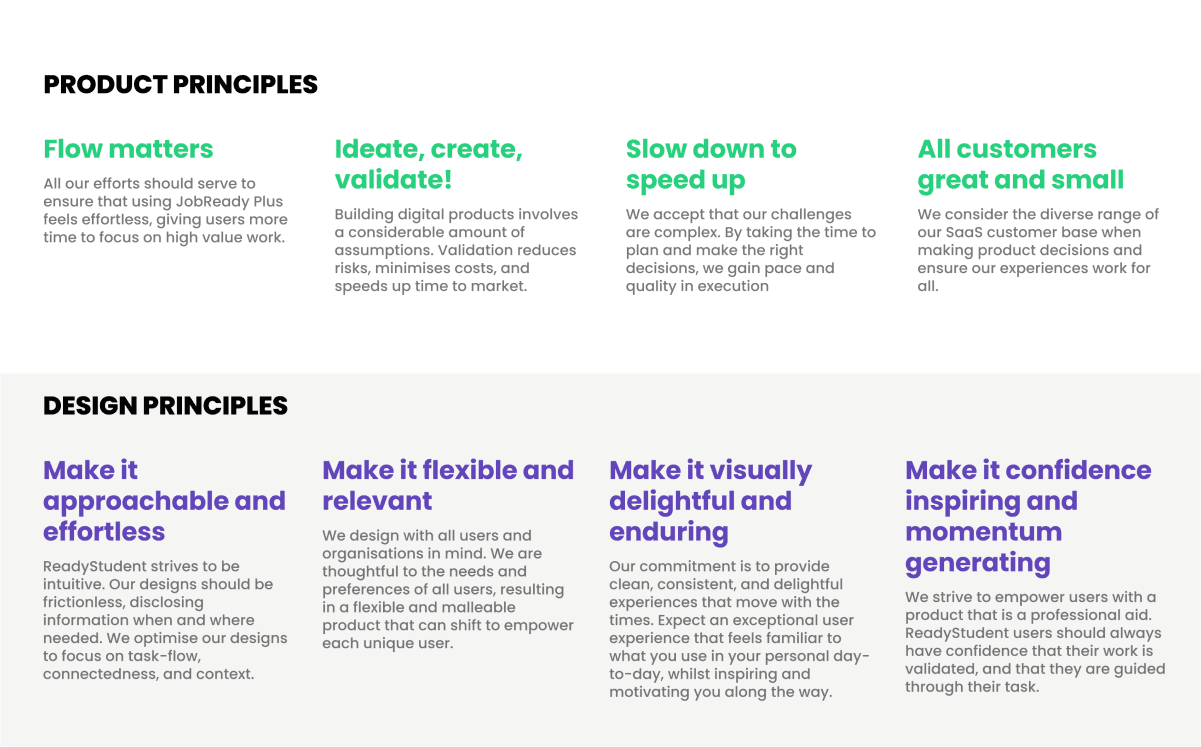 PRODUCT PRINCIPLES

Flow matters

All our efforts should serve to ensure that using JobReady Plus feels effortless, giving users more time to focus on high value work.

Ideate, create, validate!

Building digital products involves a considerable amount of assumptions. Validation reduces risks, minimises costs, and speeds up time to market.

Slow down to speed up

We accept that our challenges are complex. By taking the time to plan and make the right decisions, we gain pace and quality in execution

All customers great and small

We consider the diverse range of our SaaS customer base when making product decisions and ensure our experiences work for all.

DESIGN PRINCIPLES

Make it approachable and effortless

ReadyStudent strives to be intuitive. Our designs should be frictionless, disclosing information when and where needed. We optimise our designs to focus on task-flow, connectedness, and context.

Make it flexible and relevant

We design with all users and organisations in mind. We are thoughtful to the needs and preferences of all users, resulting in a flexible and malleable product that can shift to empower each unique user.

Make it visually delightful and enduring

Our commitment is to provide clean, consistent, and delightful experiences that move with the times. Expect an exceptional user experience that feels familiar to what you use in your personal day-to-day, whilst inspiring and motivating you along the way.

Make it confidence inspiring and momentum generating

We strive to empower users with a product that is a professional aid. ReadyStudent users should always have confidence that their work is validated, and that they are guided through their task.